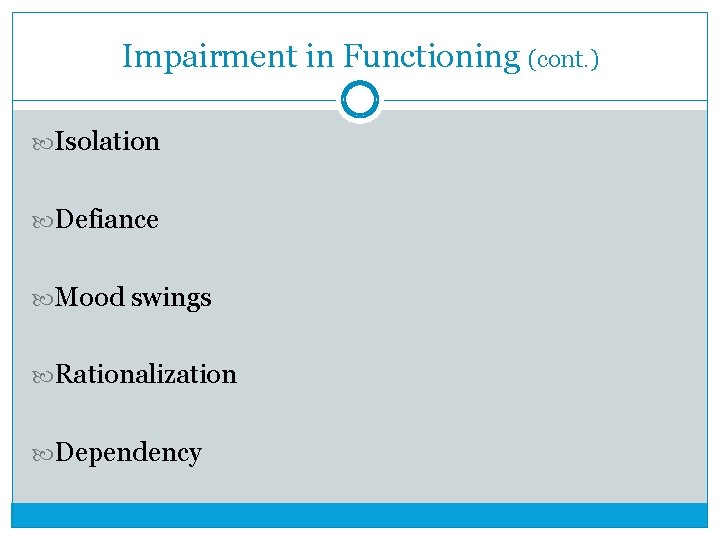 Impairment in Functioning (cont.)

Isolation

Defiance

Mood swings

Rationalization

Dependency